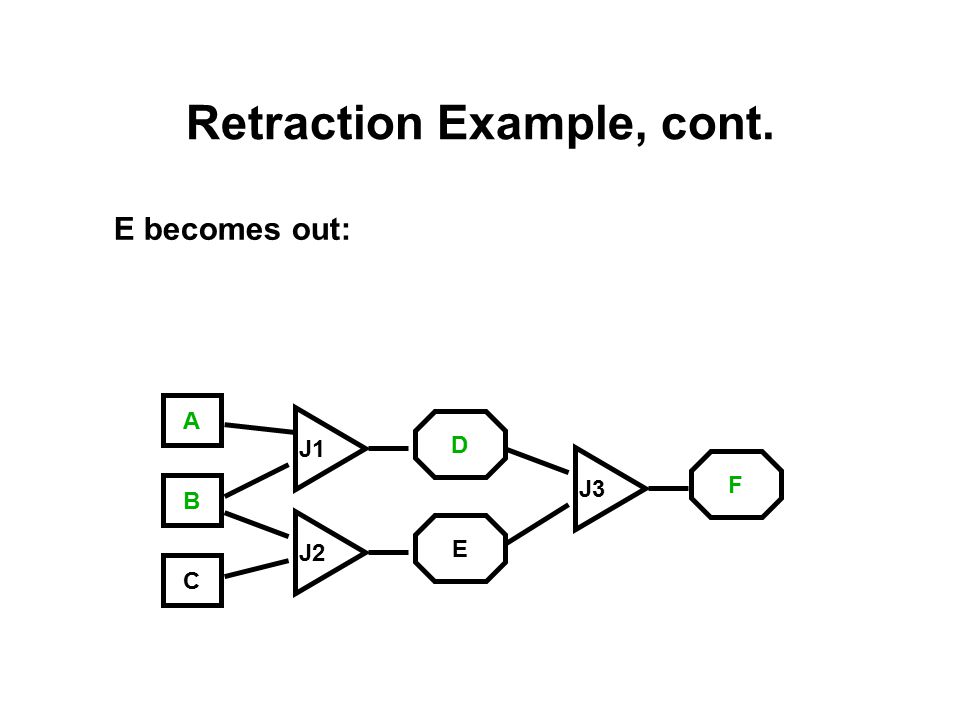 Retraction Example, cont.

E becomes out:

A
B
C
J1
J2
D
E
J3
F